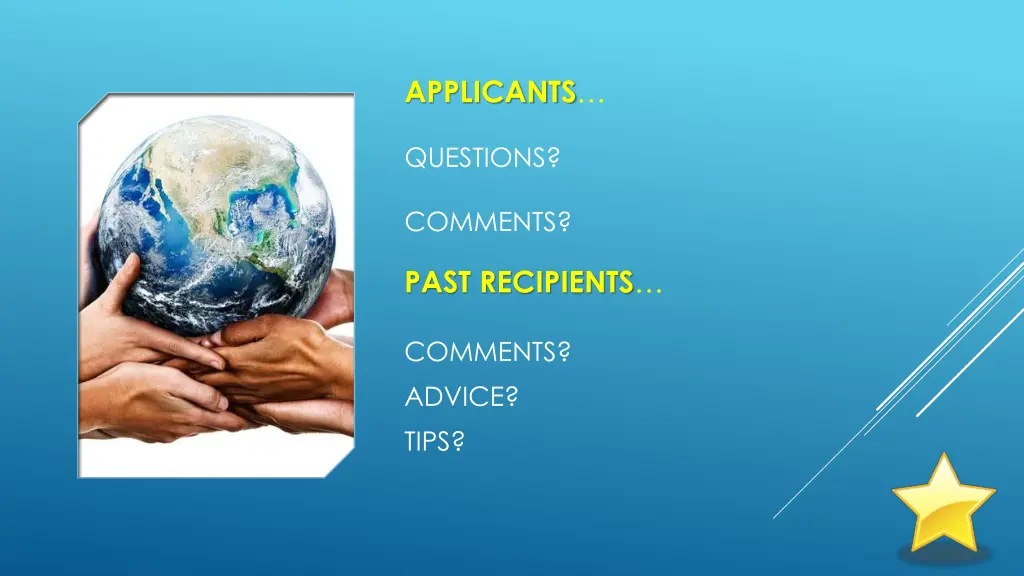 APPLICANTS…

QUESTIONS?

COMMENTS?

PAST RECIPIENTS…

COMMENTS?
ADVICE?
TIPS?